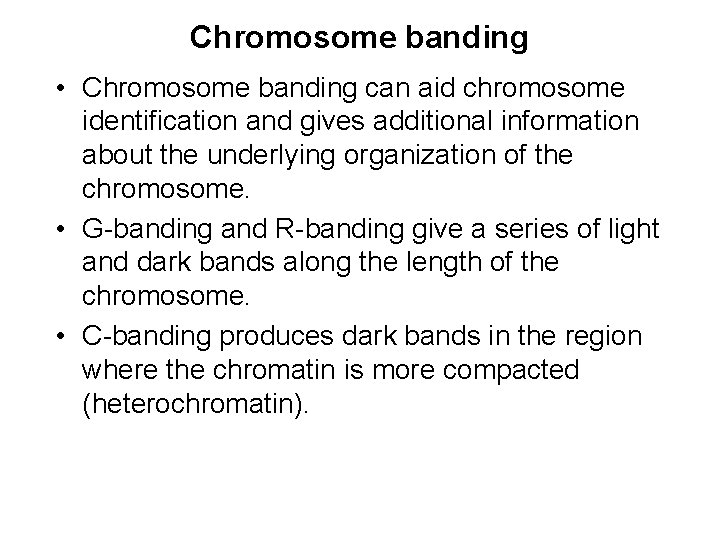 Chromosome banding

• Chromosome banding can aid chromosome identification and gives additional information about the underlying organization of the chromosome.

• G-banding and R-banding give a series of light and dark bands along the length of the chromosome.

• C-banding produces dark bands in the region where the chromatin is more compacted (heterochromatin).